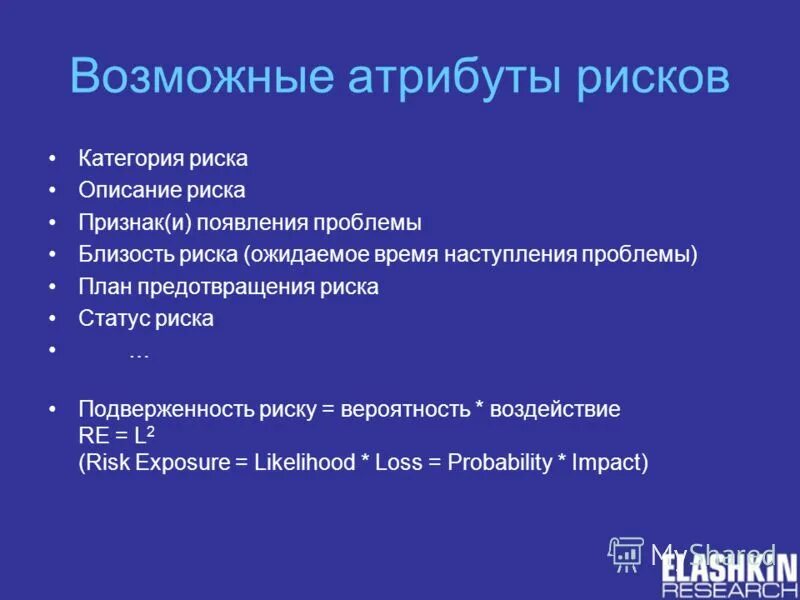 Возможные атрибуты рисков

• Категория риска
• Описание риска
• Признак(и) появления проблемы
• Близость риска (ожидаемое время наступления проблемы)
• План предотвращения риска
• Статус риска
• …

• Подверженность риску = вероятность * воздействие
RE = $L^2$
(Risk Exposure = Likelihood * Loss = Probability * Impact)

MyShared

ELASHKIN RESEARCH